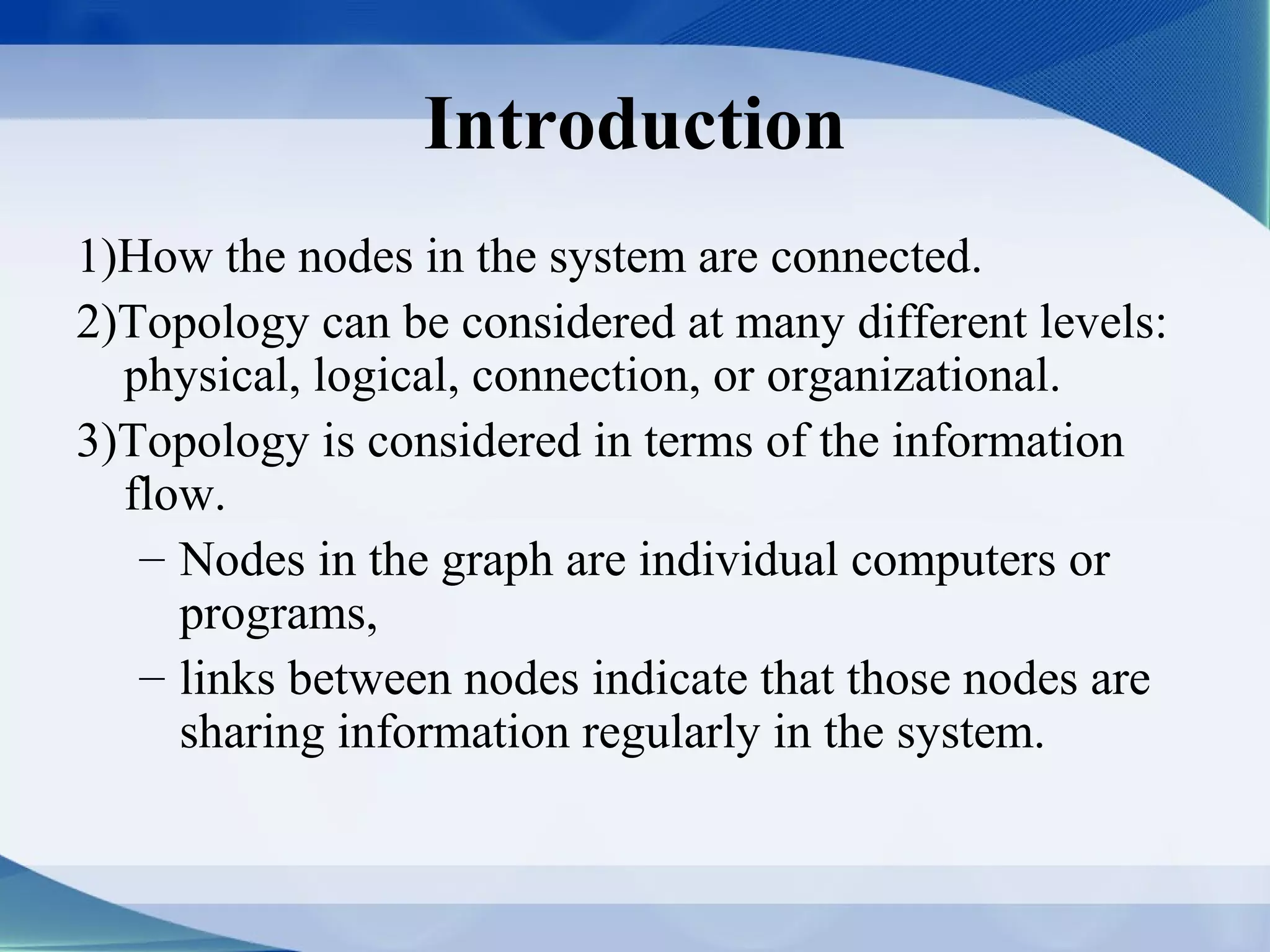 Introduction

1)How the nodes in the system are connected.

2)Topology can be considered at many different levels: physical, logical, connection, or organizational.

3)Topology is considered in terms of the information flow.

– Nodes in the graph are individual computers or programs,

– links between nodes indicate that those nodes are sharing information regularly in the system.